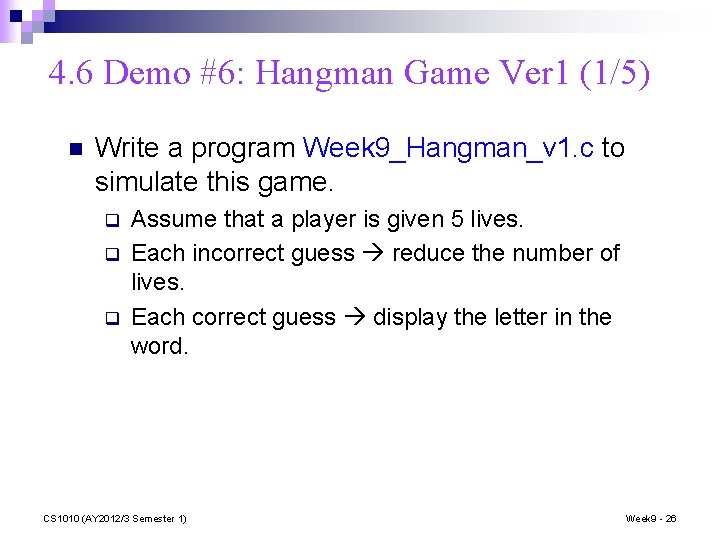 4.6 Demo #6: Hangman Game Ver1 (1/5)

Write a program Week9_Hangman_v1.c to simulate this game.

Assume that a player is given 5 lives.

Each incorrect guess → reduce the number of lives.

Each correct guess → display the letter in the word.

CS1010 (AY2012/3 Semester 1)

Week9 - 26